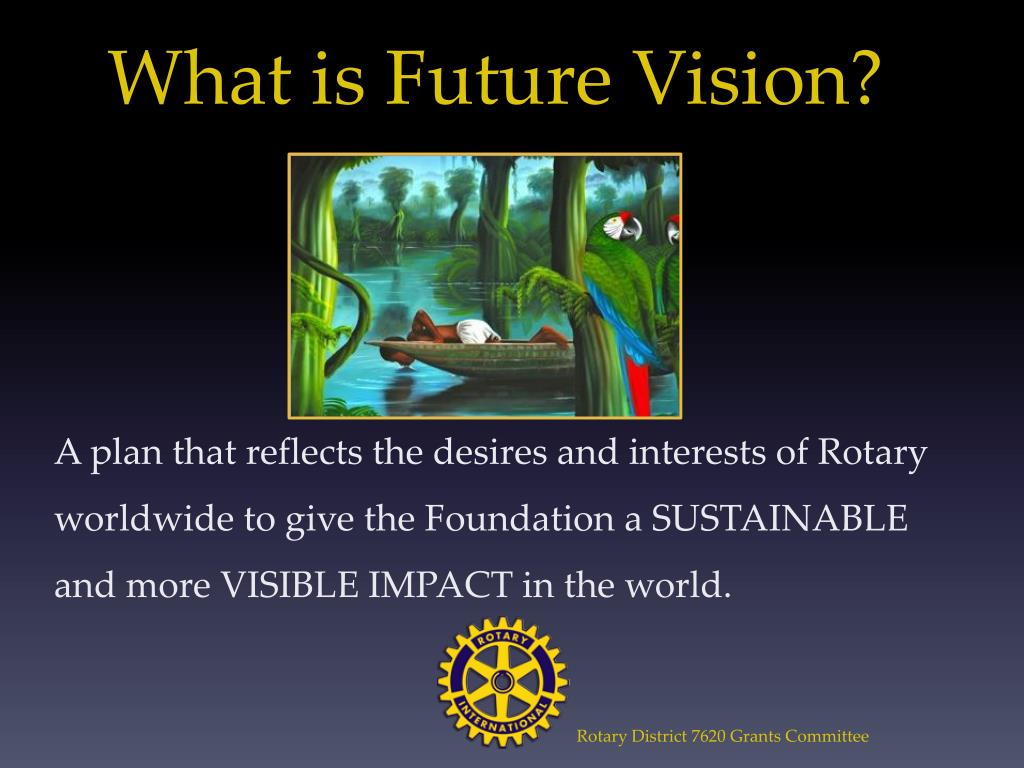 What is Future Vision?

A plan that reflects the desires and interests of Rotary worldwide to give the Foundation a SUSTAINABLE and more VISIBLE IMPACT in the world.

ROTARY INTERNATIONAL

Rotary District 7620 Grants Committee